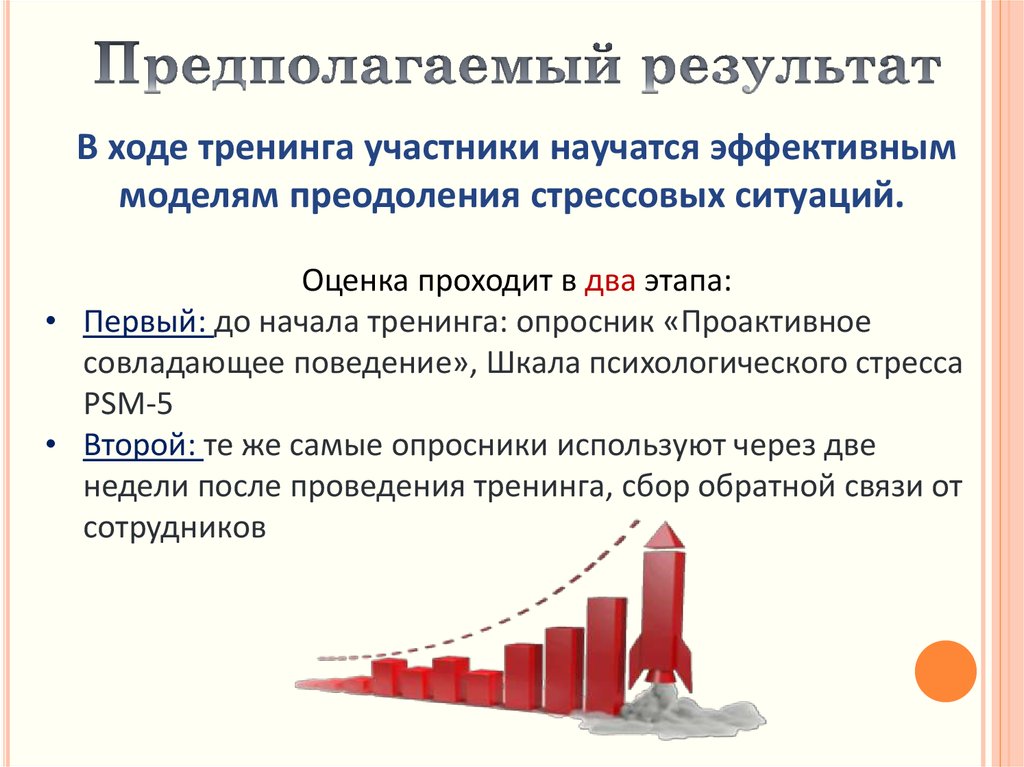 Предполагаемый результат

В ходе тренинга участники научатся эффективным моделям преодоления стрессовых ситуаций.

Оценка проходит в два этапа:

• Первый: до начала тренинга: опросник «Проактивное совладающее поведение», Шкала психологического стресса PSM-5
• Второй: те же самые опросники используют через две недели после проведения тренинга, сбор обратной связи от сотрудников